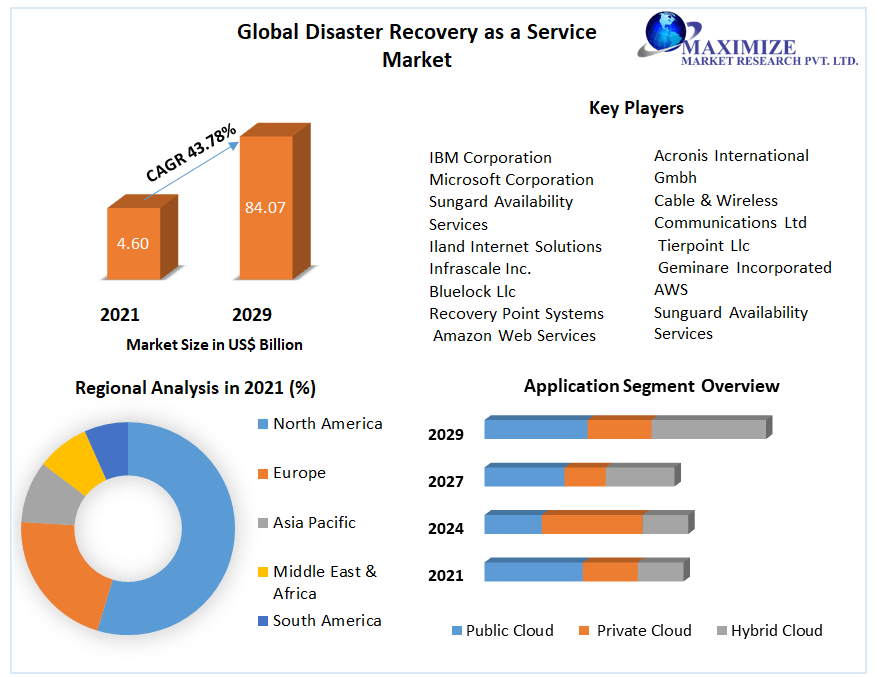 Global Disaster Recovery as a Service Market

MAXIMIZE
MARKET RESEARCH PVT. LTD.

CAGR 43.78%

4.60

84.07

2021

2029

Market Size in US$ Billion

Key Players

IBM Corporation
Microsoft Corporation
Sungard Availability Services
Iland Internet Solutions
Infrascale Inc.
Bluelock Llc
Recovery Point Systems
Amazon Web Services

Acronis International Gmbh
Cable & Wireless Communications Ltd
Tierpoint Llc
Geminare Incorporated
AWS
Sunguard Availability Services

Regional Analysis in 2021 (%)

North America
Europe
Asia Pacific
Middle East & Africa
South America

Application Segment Overview

2029
2027
2024
2021

Public Cloud
Private Cloud
Hybrid Cloud